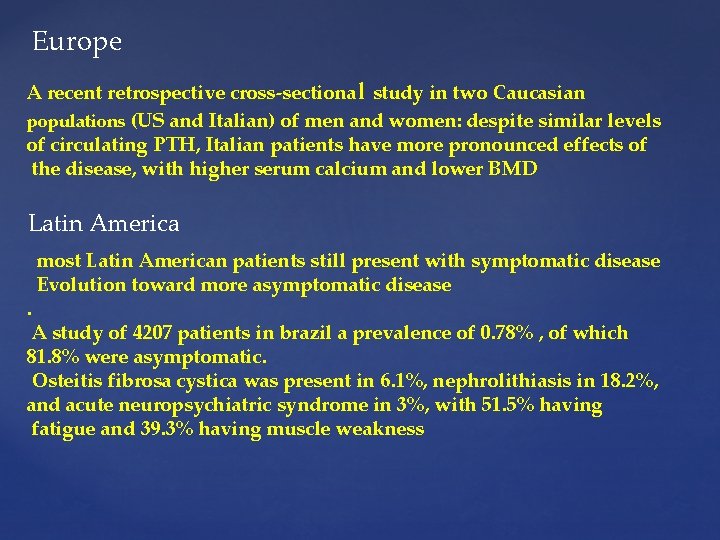 Europe

A recent retrospective cross-sectional study in two Caucasian populations (US and Italian) of men and women: despite similar levels of circulating PTH, Italian patients have more pronounced effects of the disease, with higher serum calcium and lower BMD

Latin America

most Latin American patients still present with symptomatic disease
Evolution toward more asymptomatic disease
.
A study of 4207 patients in brazil a prevalence of 0.78% , of which 81.8% were asymptomatic.
Osteitis fibrosa cystica was present in 6.1%, nephrolithiasis in 18.2%, and acute neuropsychiatric syndrome in 3%, with 51.5% having fatigue and 39.3% having muscle weakness